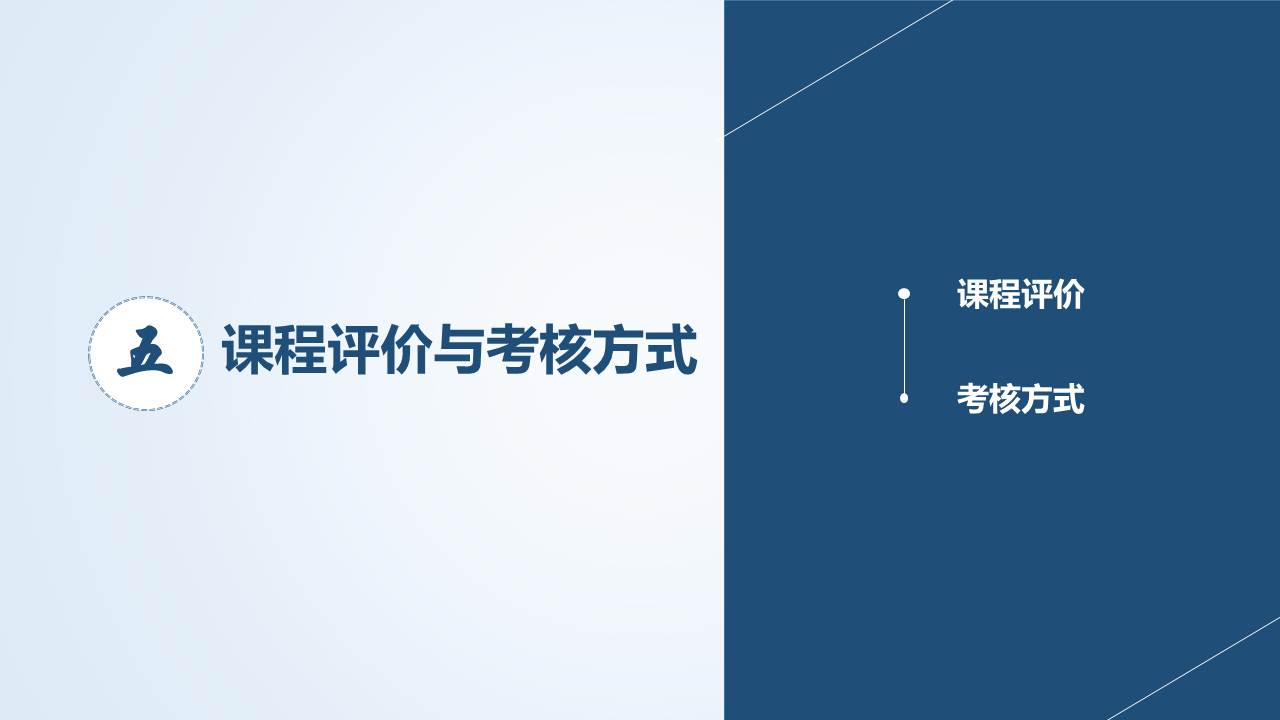 五 课程评价与考核方式

课程评价

考核方式